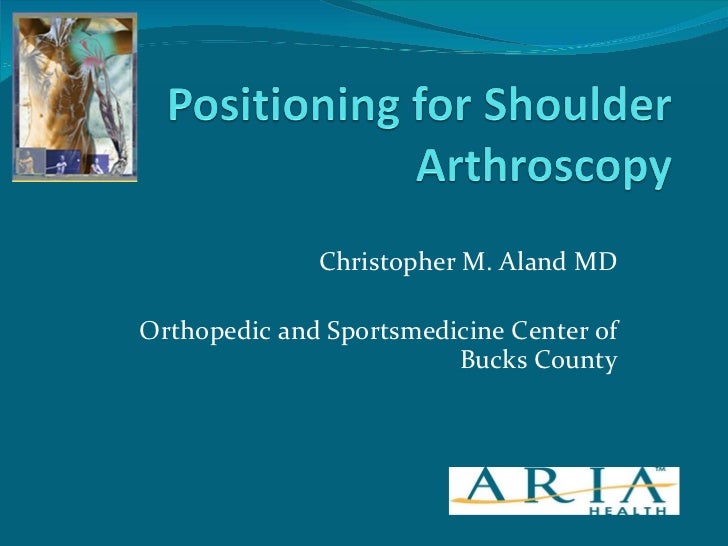 Positioning for Shoulder Arthroscopy

Christopher M. Aland MD

Orthopedic and Sportsmedicine Center of Bucks County

ARIA™
HEALTH